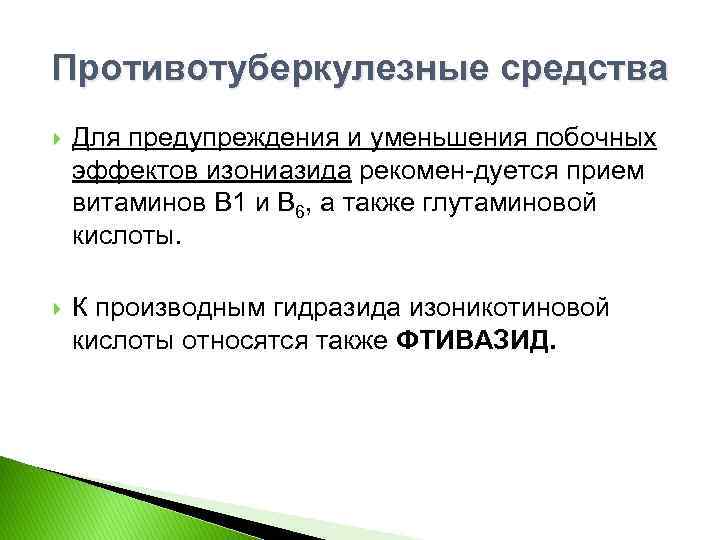 Противотуберкулезные средства

Для предупреждения и уменьшения побочных эффектов изониазида рекомен-дуется прием витаминов В1 и $В_6$, а также глутаминовой кислоты.

К производным гидразида изоникотиновой кислоты относятся также ФТИВАЗИД.